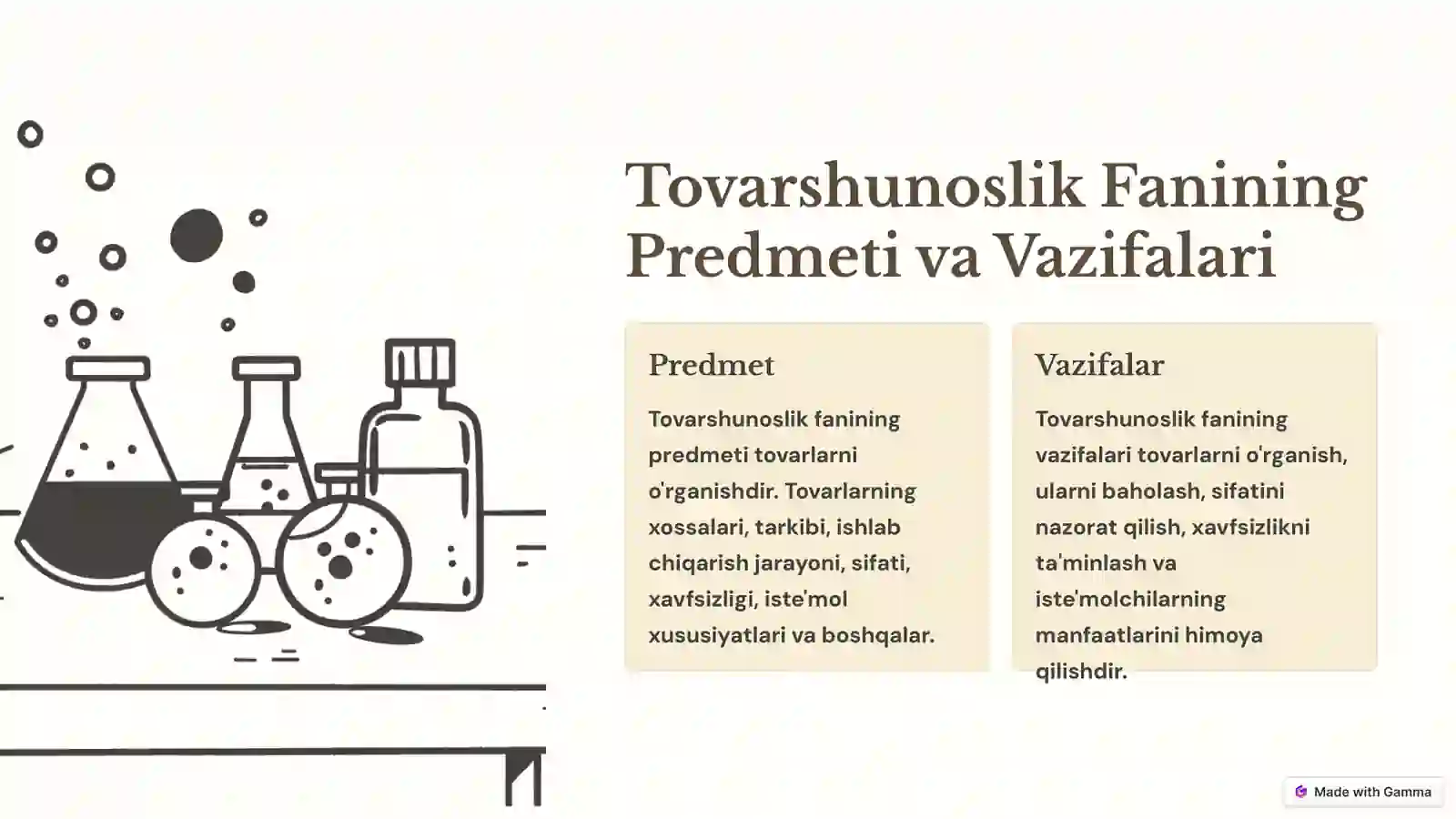 Tovarshunoslik Fanining Predmeti va Vazifalari

Predmet

Tovarshunoslik fanining predmeti tovarlarni o'rganishdir. Tovarlarning xossalari, tarkibi, ishlab chiqarish jarayoni, sifati, xavfsizligi, iste'mol xususiyatlari va boshqalar.

Vazifalar

Tovarshunoslik fanining vazifalari tovarlarni o'rganish, ularni baholash, sifatini nazorat qilish, xavfsizlikni ta'minlash va iste'molchilarning manfaatlarini himoya qilishdir.

Made with Gamma